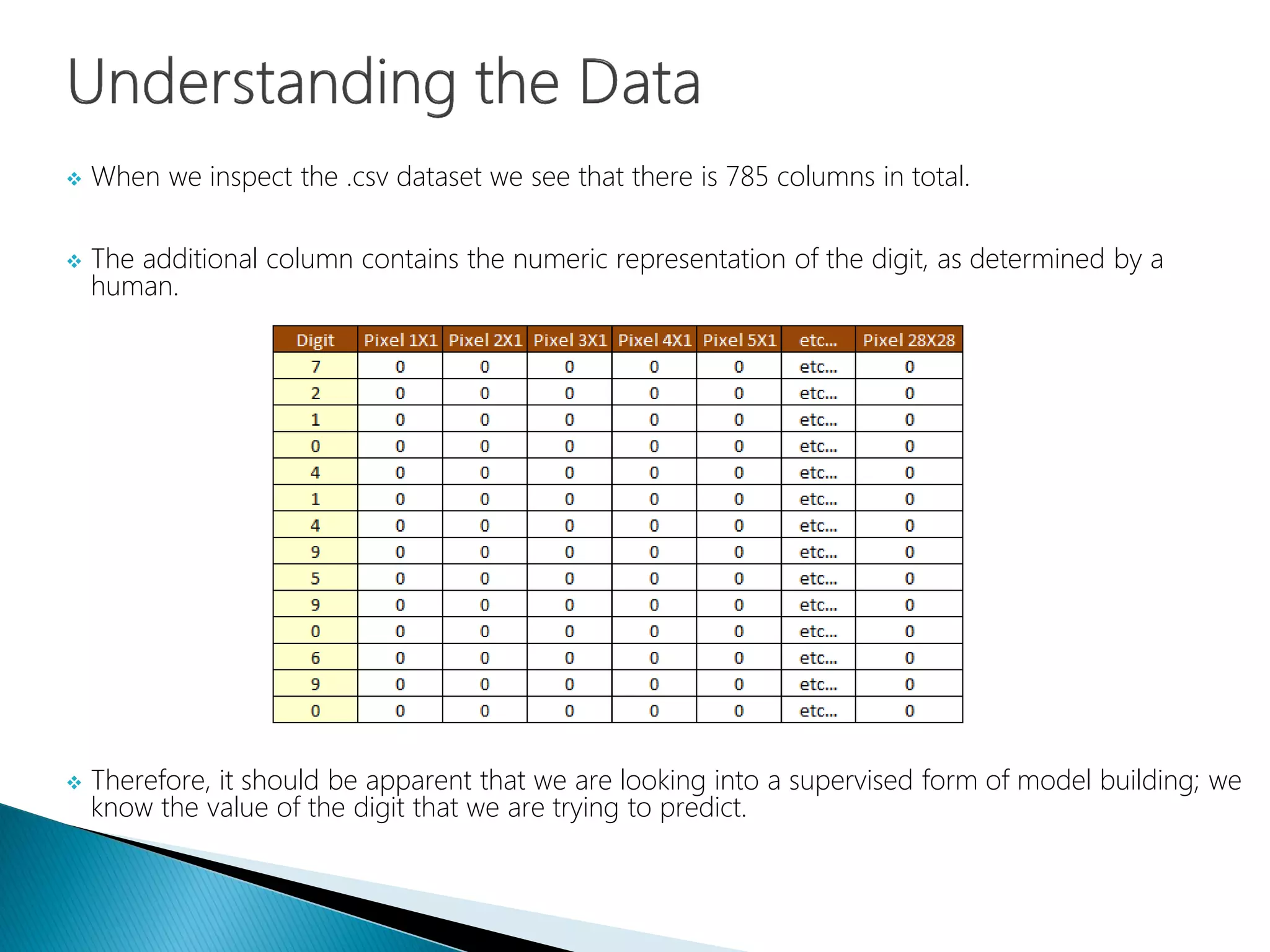 Understanding the Data

❖ When we inspect the .csv dataset we see that there is 785 columns in total.

❖ The additional column contains the numeric representation of the digit, as determined by a human.

| Digit | Pixel 1X1 | Pixel 2X1 | Pixel 3X1 | Pixel 4X1 | Pixel 5X1 | etc... | Pixel 28X28 |
|---|---|---|---|---|---|---|---|
| 7 | 0 | 0 | 0 | 0 | 0 | etc... | 0 |
| 2 | 0 | 0 | 0 | 0 | 0 | etc... | 0 |
| 1 | 0 | 0 | 0 | 0 | 0 | etc... | 0 |
| 0 | 0 | 0 | 0 | 0 | 0 | etc... | 0 |
| 4 | 0 | 0 | 0 | 0 | 0 | etc... | 0 |
| 1 | 0 | 0 | 0 | 0 | 0 | etc... | 0 |
| 4 | 0 | 0 | 0 | 0 | 0 | etc... | 0 |
| 9 | 0 | 0 | 0 | 0 | 0 | etc... | 0 |
| 5 | 0 | 0 | 0 | 0 | 0 | etc... | 0 |
| 9 | 0 | 0 | 0 | 0 | 0 | etc... | 0 |
| 0 | 0 | 0 | 0 | 0 | 0 | etc... | 0 |
| 6 | 0 | 0 | 0 | 0 | 0 | etc... | 0 |
| 9 | 0 | 0 | 0 | 0 | 0 | etc... | 0 |
| 0 | 0 | 0 | 0 | 0 | 0 | etc... | 0 |

❖ Therefore, it should be apparent that we are looking into a supervised form of model building; we know the value of the digit that we are trying to predict.